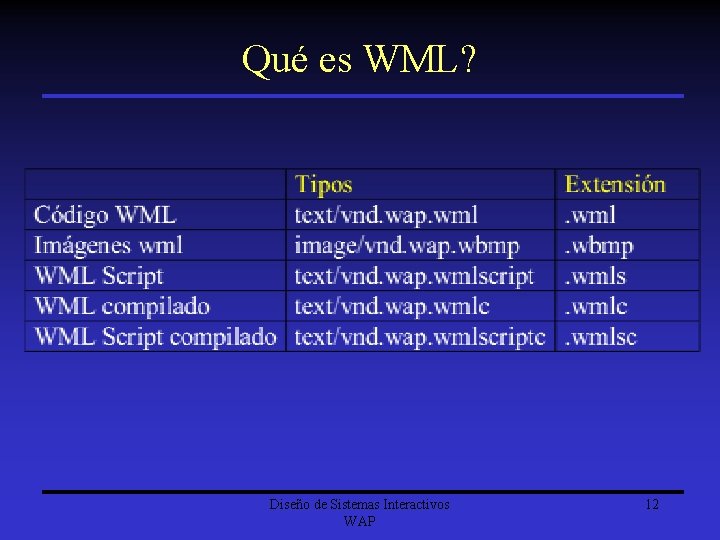 Qué es WML?

| | Tipos | Extensión |
|---|---|---|
| Código WML | text/vnd.wap.wml | .wml |
| Imágenes wml | image/vnd.wap.wbmp | .wbmp |
| WML Script | text/vnd.wap.wmlscript | .wmls |
| WML compilado | text/vnd.wap.wmlc | .wmlc |
| WML Script compilado | text/vnd.wap.wmlscriptc | .wmlsc |

Diseño de Sistemas Interactivos
WAP

12